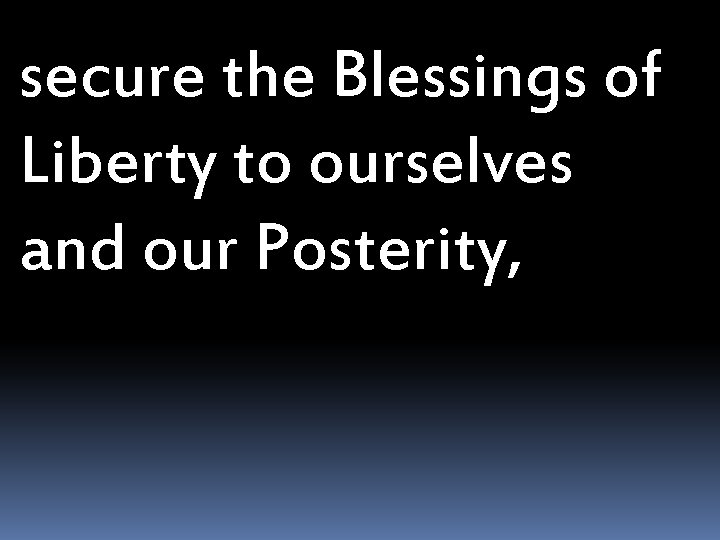 secure the Blessings of Liberty to ourselves and our Posterity,